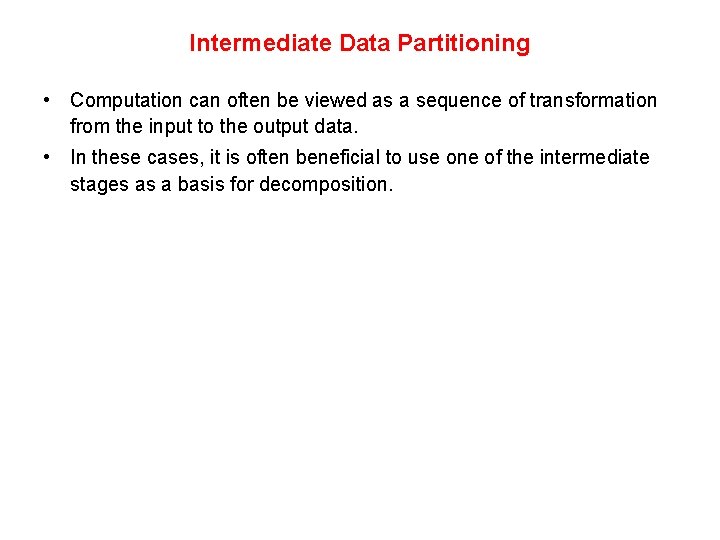 Intermediate Data Partitioning

• Computation can often be viewed as a sequence of transformation from the input to the output data.

• In these cases, it is often beneficial to use one of the intermediate stages as a basis for decomposition.